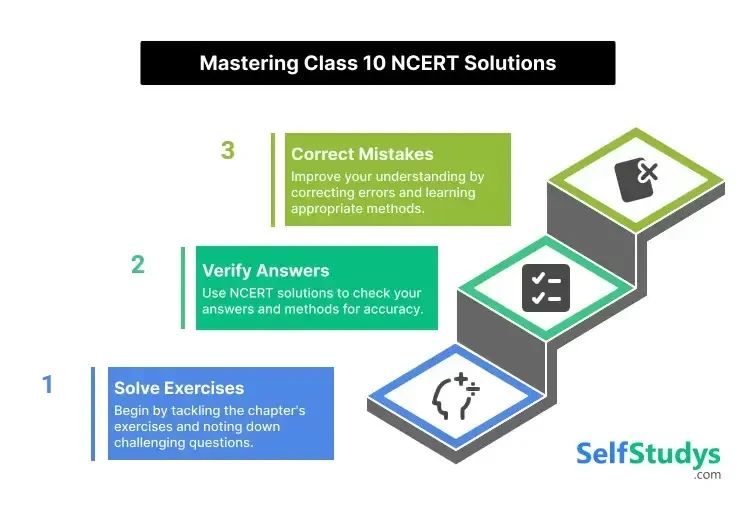 Mastering Class 10 NCERT Solutions

3
Correct Mistakes
Improve your understanding by correcting errors and learning appropriate methods.

2
Verify Answers
Use NCERT solutions to check your answers and methods for accuracy.

1
Solve Exercises
Begin by tackling the chapter's exercises and noting down challenging questions.

SelfStudys
.com